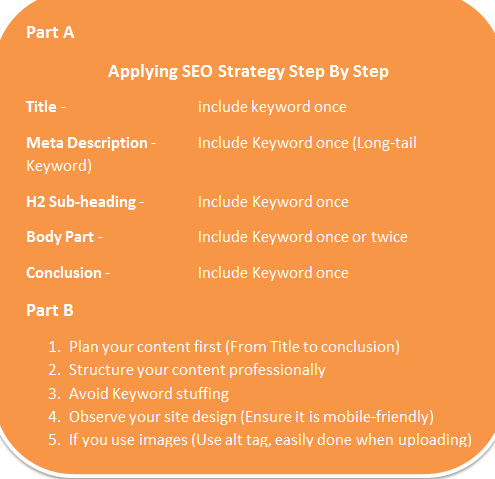 Part A

Applying SEO Strategy Step By Step

Title - include keyword once

Meta Description - Include Keyword once (Long-tail Keyword)

H2 Sub-heading - Include Keyword once

Body Part - Include Keyword once or twice

Conclusion - Include Keyword once

Part B

1. Plan your content first (From Title to conclusion)
2. Structure your content professionally
3. Avoid Keyword stuffing
4. Observe your site design (Ensure it is mobile-friendly)
5. If you use images (Use alt tag, easily done when uploading)